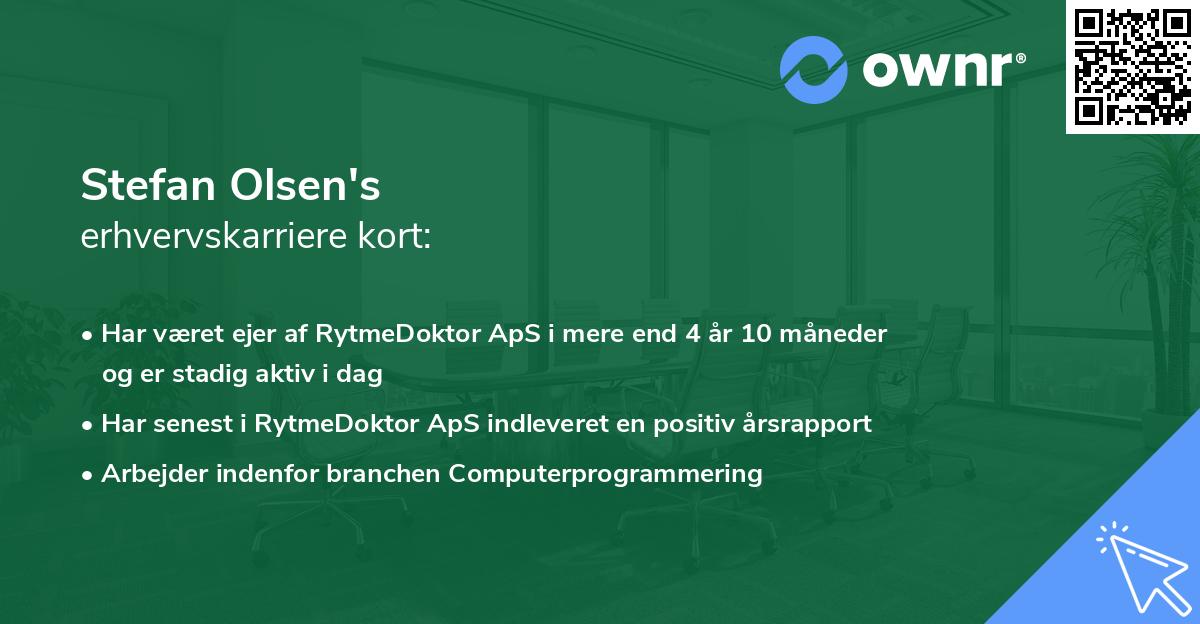 ownr®

Stefan Olsen's
erhvervskarriere kort:

• Har været ejer af RytmeDoktor ApS i mere end 4 år 10 måneder og er stadig aktiv i dag
• Har senest i RytmeDoktor ApS indleveret en positiv årsrapport
• Arbejder indenfor branchen Computerprogrammering